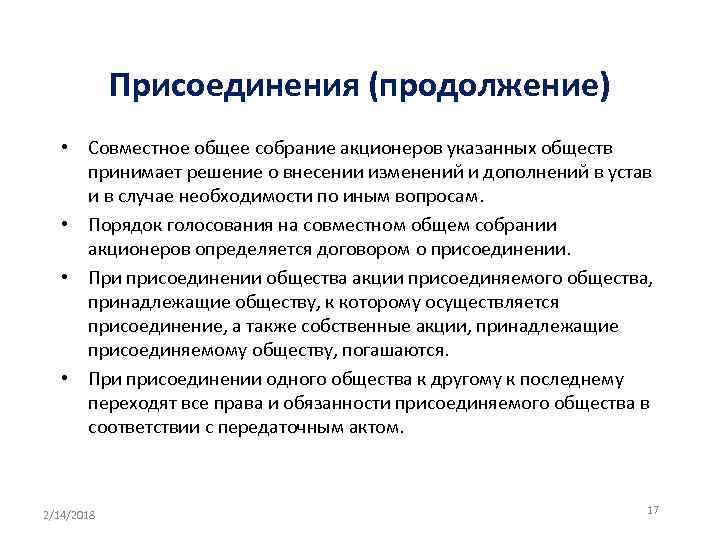 Присоединения (продолжение)

• Совместное общее собрание акционеров указанных обществ принимает решение о внесении изменений и дополнений в устав и в случае необходимости по иным вопросам.

• Порядок голосования на совместном общем собрании акционеров определяется договором о присоединении.

• При присоединении общества акции присоединяемого общества, принадлежащие обществу, к которому осуществляется присоединение, а также собственные акции, принадлежащие присоединяемому обществу, погашаются.

• При присоединении одного общества к другому к последнему переходят все права и обязанности присоединяемого общества в соответствии с передаточным актом.

2/14/2018

17